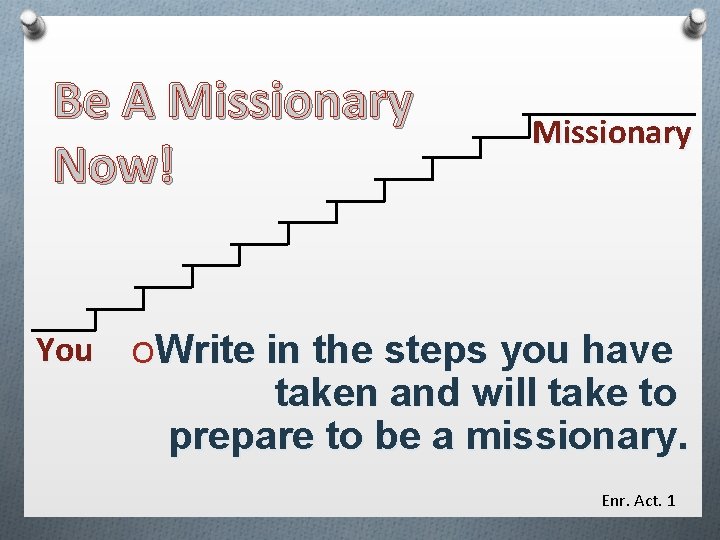 Be A Missionary Now!

Missionary

You

Write in the steps you have taken and will take to prepare to be a missionary.

Enr. Act. 1